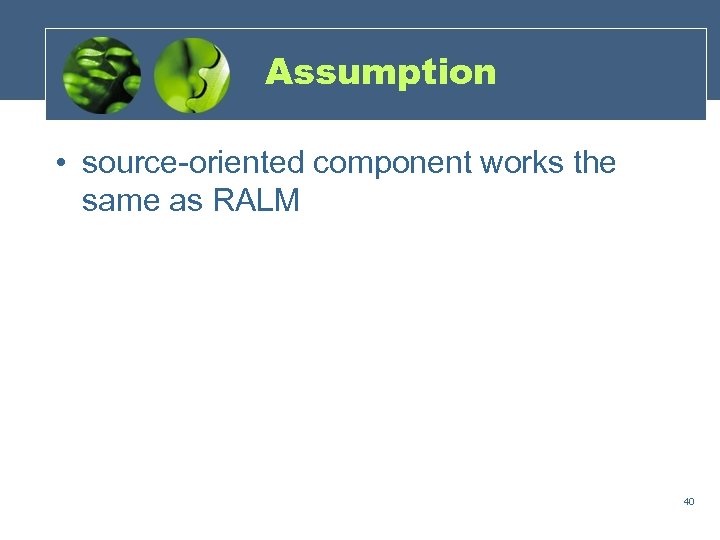 Assumption

• source-oriented component works the same as RALM

40